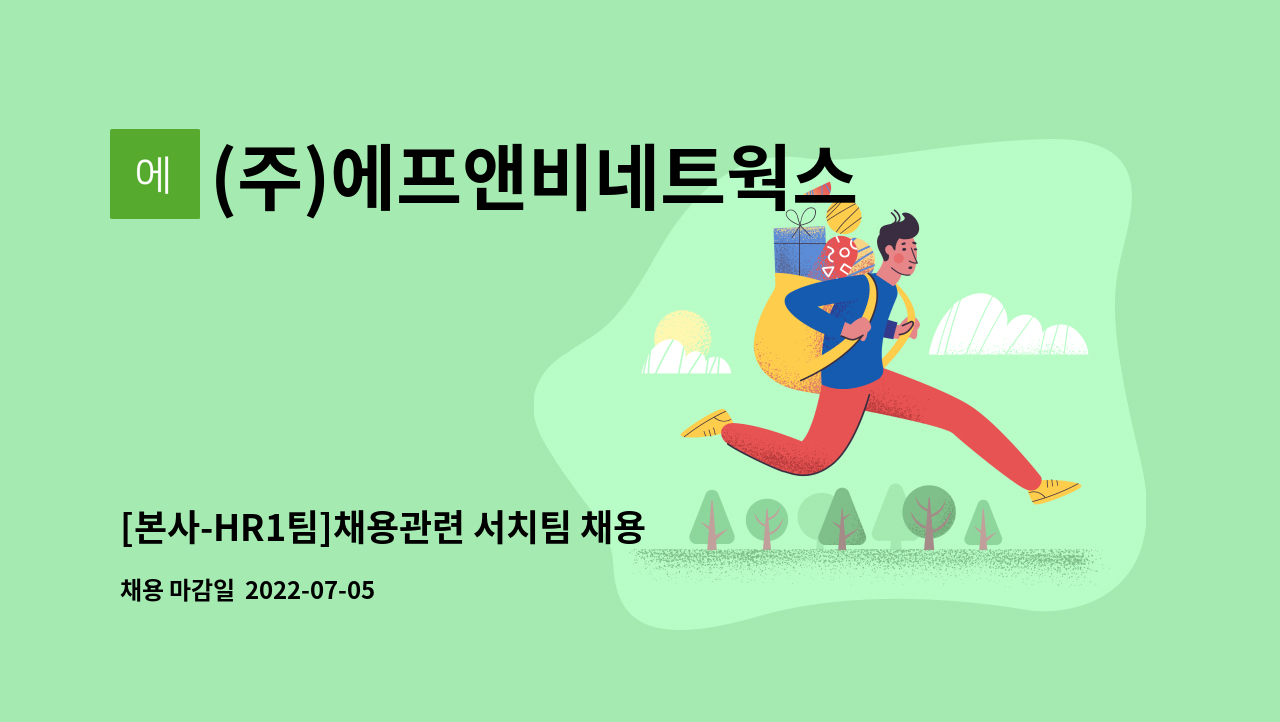 에

(주)에프앤비네트웍스

[본사-HR1팀]채용관련 서치팀 채용

채용 마감일 2022-07-05